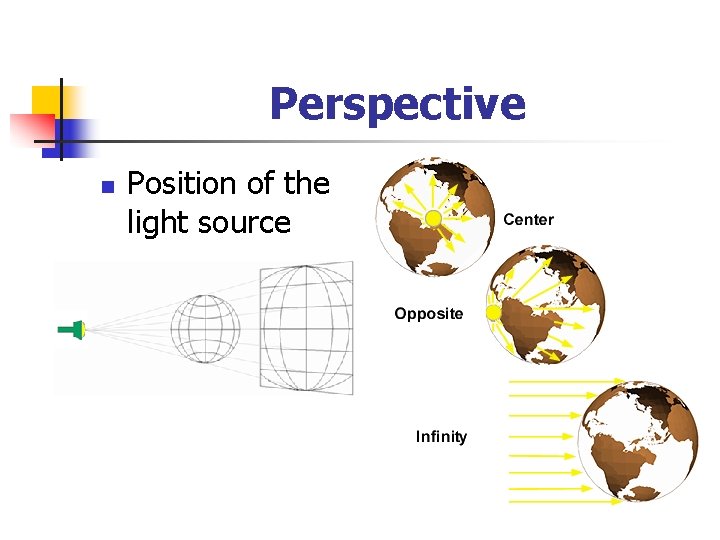 Perspective

Position of the light source

Center

Opposite

Infinity